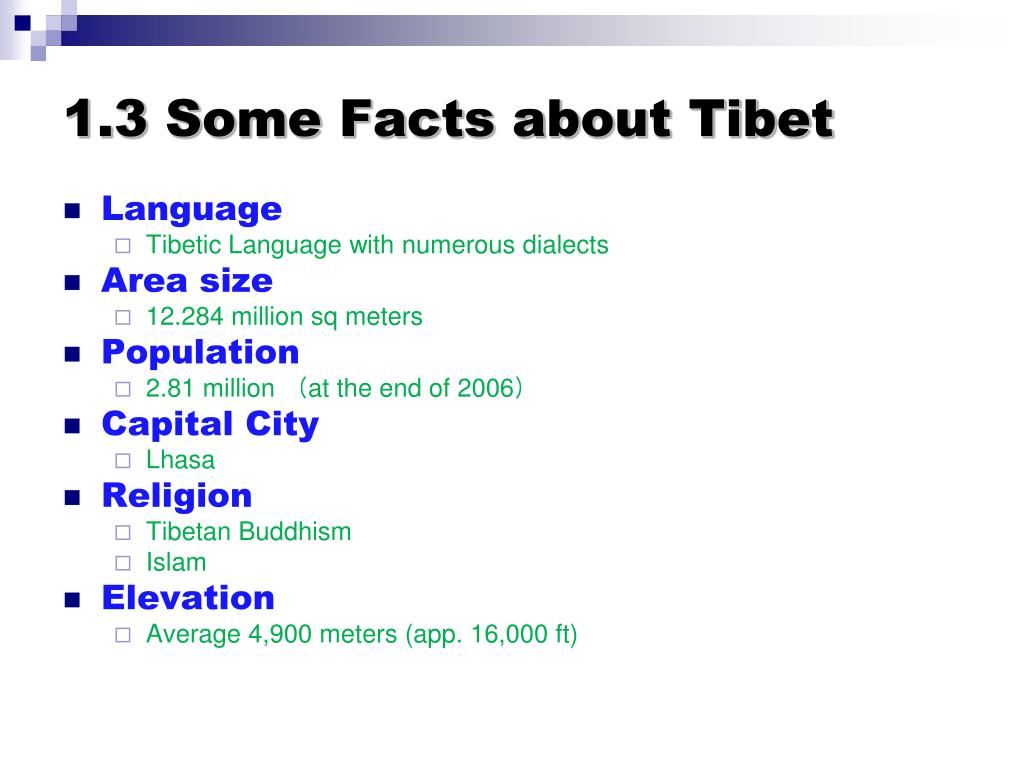 1.3 Some Facts about Tibet

- Language
  - Tibetic Language with numerous dialects
- Area size
  - 12.284 million sq meters
- Population
  - 2.81 million （at the end of 2006）
- Capital City
  - Lhasa
- Religion
  - Tibetan Buddhism
  - Islam
- Elevation
  - Average 4,900 meters (app. 16,000 ft)